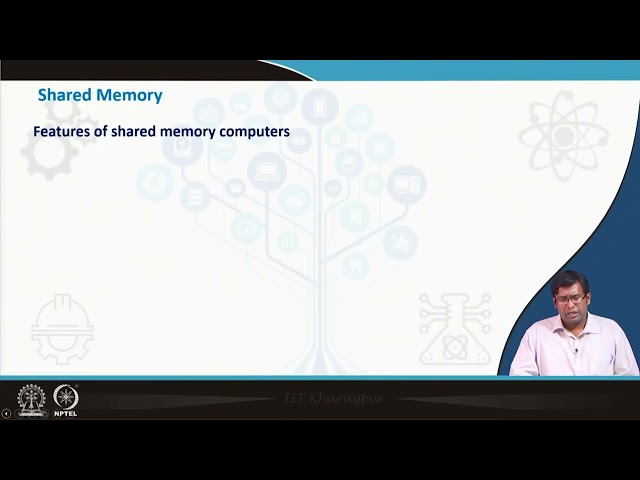 Shared Memory

Features of shared memory computers

NPTEL

IIT Kharagpur